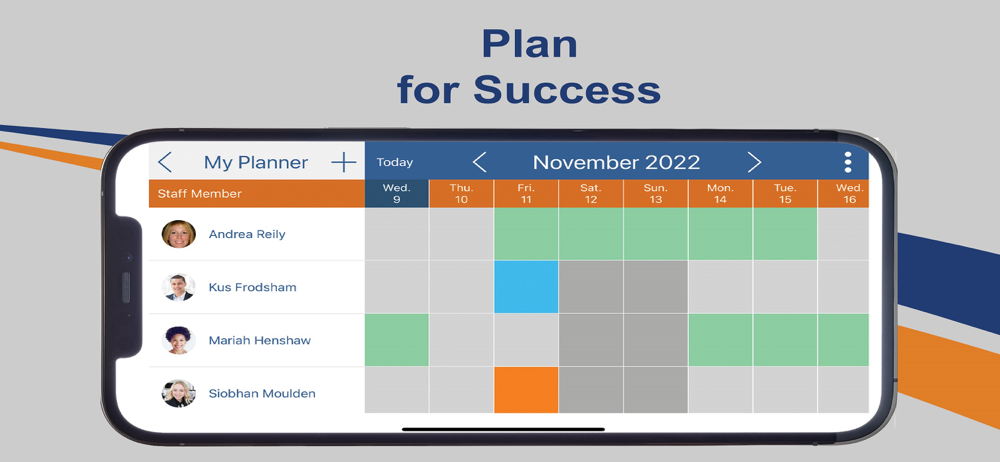 Plan
for Success

My Planner

Today

November 2022

| Staff Member | Wed. 9 | Thu. 10 | Fri. 11 | Sat. 12 | Sun. 13 | Mon. 14 | Tue. 15 | Wed. 16 |
|---|---|---|---|---|---|---|---|---|
| Andrea Reily | | | | | | | | |
| Kus Frodsham | | | | | | | | |
| Mariah Henshaw | | | | | | | | |
| Siobhan Moulden | | | | | | | | |